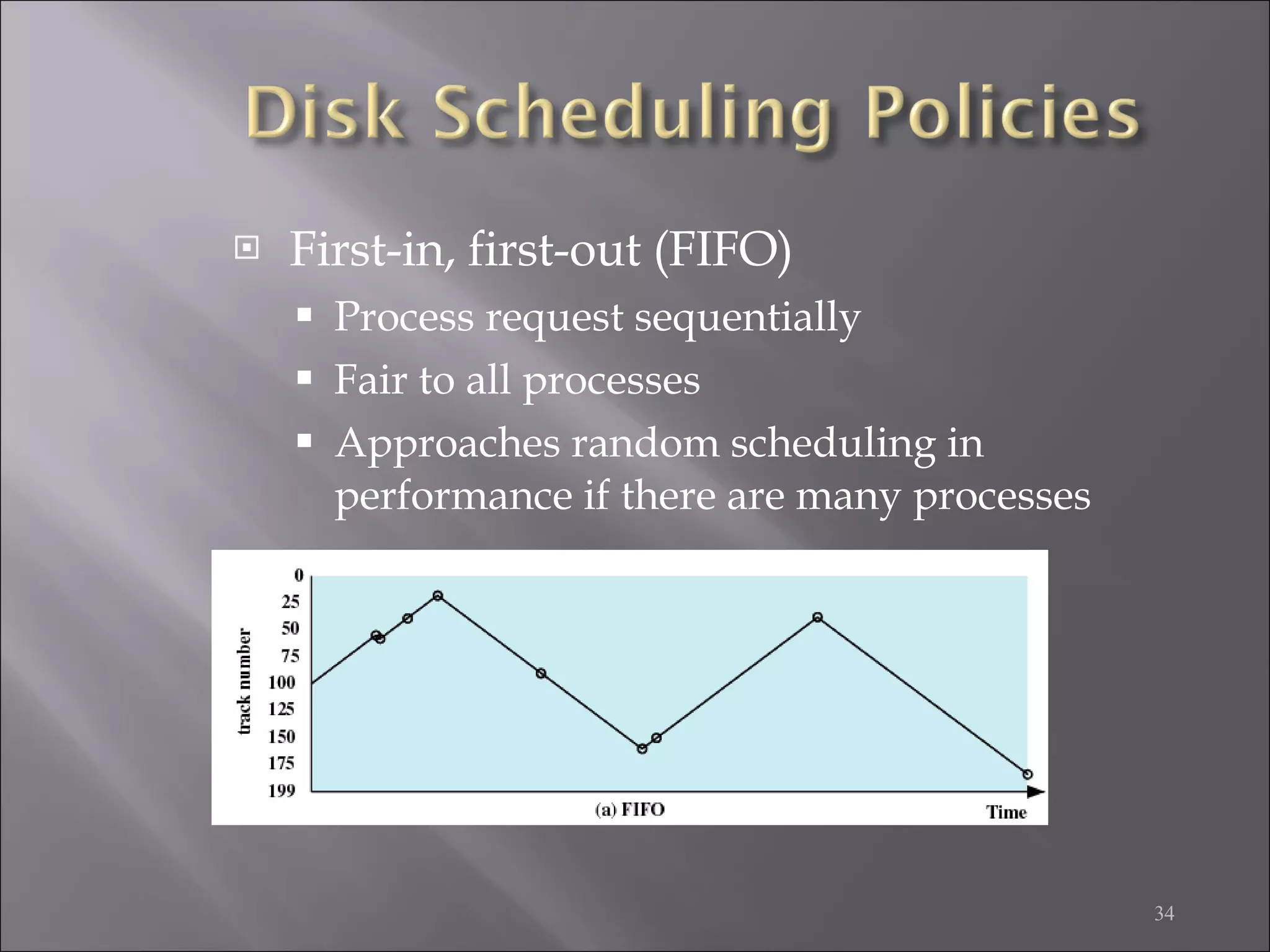 Disk Scheduling Policies

First-in, first-out (FIFO)

Process request sequentially

Fair to all processes

Approaches random scheduling in performance if there are many processes

track number

0
25
50
75
100
125
150
175
199

(a) FIFO

Time

34